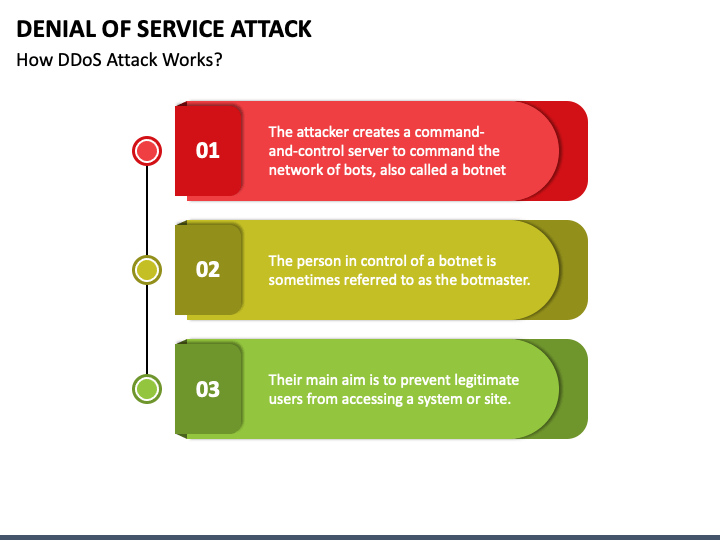 DENIAL OF SERVICE ATTACK
How DDoS Attack Works?

01
The attacker creates a command-and-control server to command the network of bots, also called a botnet

02
The person in control of a botnet is sometimes referred to as the botmaster.

03
Their main aim is to prevent legitimate users from accessing a system or site.